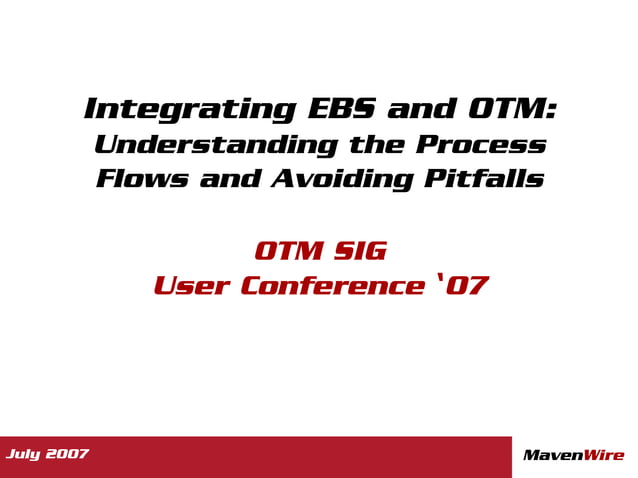 Integrating EBS and OTM: Understanding the Process Flows and Avoiding Pitfalls

OTM SIG
User Conference ‘07

July 2007

MavenWire